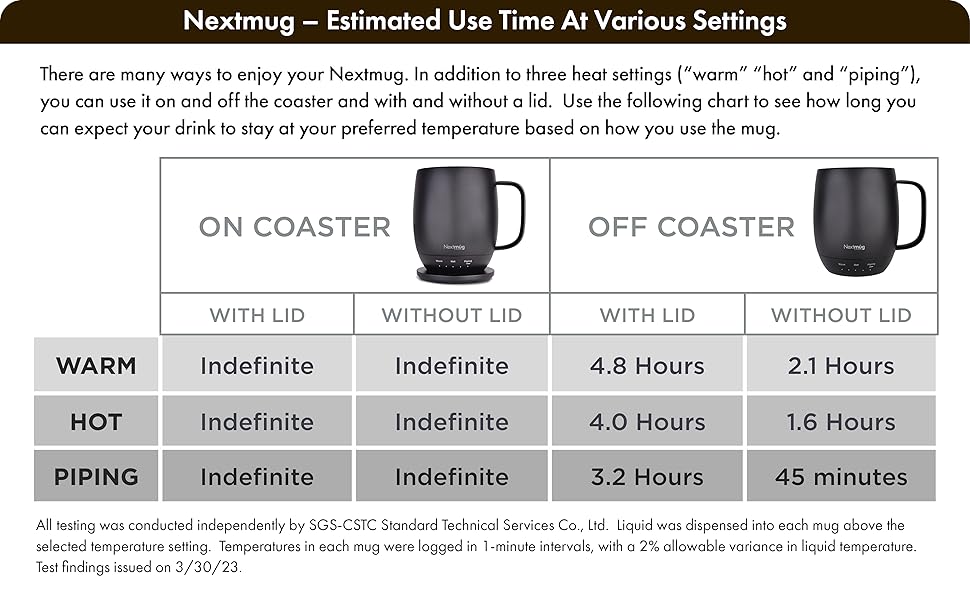 Nextmug – Estimated Use Time At Various Settings

There are many ways to enjoy your Nextmug. In addition to three heat settings ("warm" "hot" and "piping"), you can use it on and off the coaster and with and without a lid. Use the following chart to see how long you can expect your drink to stay at your preferred temperature based on how you use the mug.

| | ON COASTER Nextmug | | OFF COASTER Nextmug | |
|---|---|---|---|---|
| | WITH LID | WITHOUT LID | WITH LID | WITHOUT LID |
| WARM | Indefinite | Indefinite | 4.8 Hours | 2.1 Hours |
| HOT | Indefinite | Indefinite | 4.0 Hours | 1.6 Hours |
| PIPING | Indefinite | Indefinite | 3.2 Hours | 45 minutes |

All testing was conducted independently by SGS-CSTC Standard Technical Services Co., Ltd. Liquid was dispensed into each mug above the selected temperature setting. Temperatures in each mug were logged in 1-minute intervals, with a 2% allowable variance in liquid temperature. Test findings issued on 3/30/23.